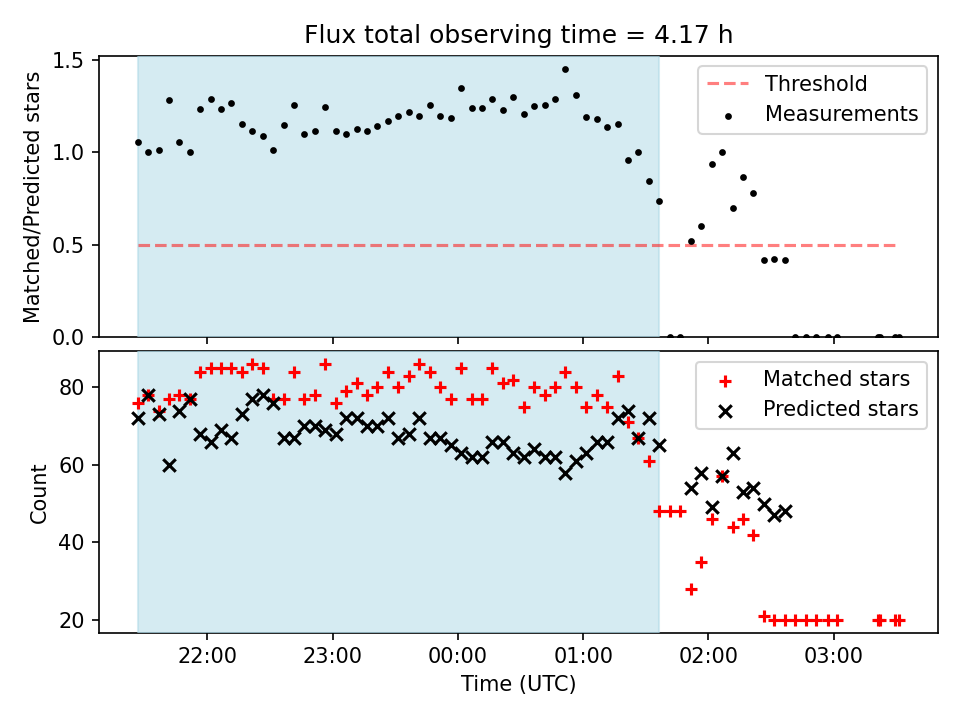 Flux total observing time = 4.17 h

Matched/Predicted stars

1.5
1.0
0.5
0.0

Threshold
Measurements

Count

80
60
40
20

Matched stars
Predicted stars

22:00
23:00
00:00
01:00
02:00
03:00

Time (UTC)